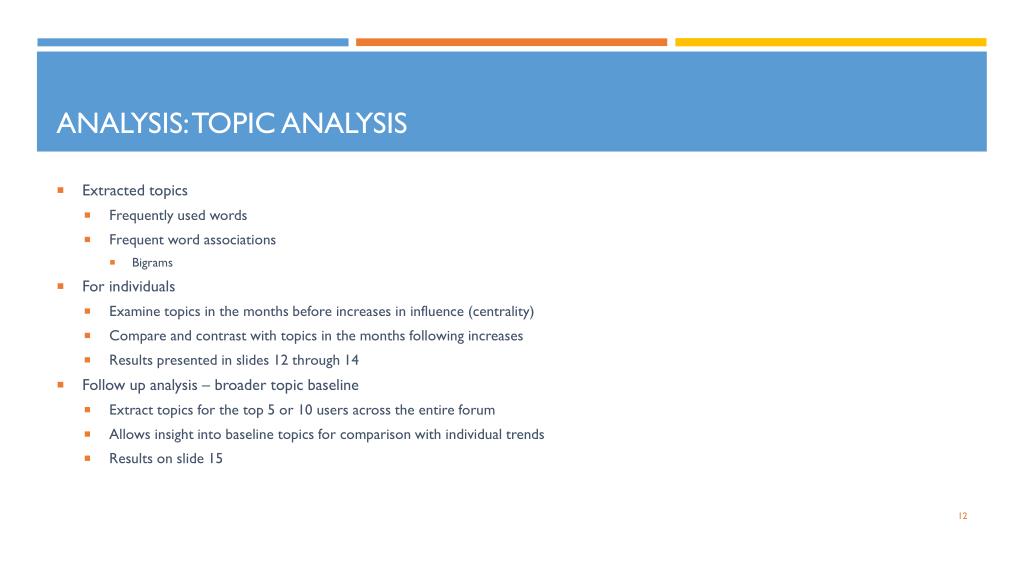 ANALYSIS: TOPIC ANALYSIS

- Extracted topics
  - Frequently used words
  - Frequent word associations
    - Bigrams
- For individuals
  - Examine topics in the months before increases in influence (centrality)
  - Compare and contrast with topics in the months following increases
  - Results presented in slides 12 through 14
- Follow up analysis – broader topic baseline
  - Extract topics for the top 5 or 10 users across the entire forum
  - Allows insight into baseline topics for comparison with individual trends
  - Results on slide 15

12